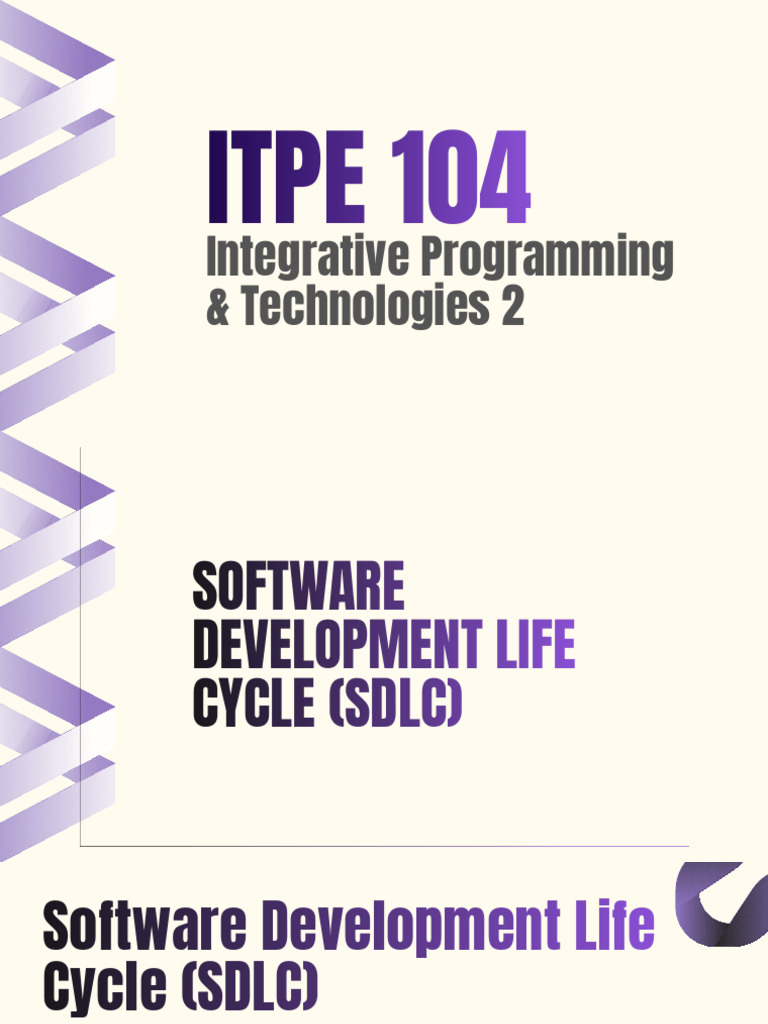 ITPE 104
Integrative Programming & Technologies 2

SOFTWARE DEVELOPMENT LIFE CYCLE (SDLC)

Software Development Life Cycle (SDLC)